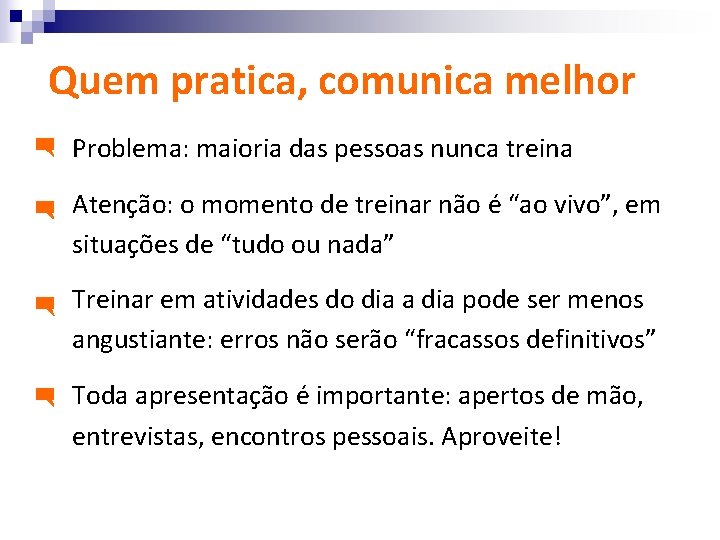 Quem pratica, comunica melhor

Problema: maioria das pessoas nunca treina

Atenção: o momento de treinar não é “ao vivo”, em situações de “tudo ou nada”

Treinar em atividades do dia a dia pode ser menos angustiante: erros não serão “fracassos definitivos”

Toda apresentação é importante: apertos de mão, entrevistas, encontros pessoais. Aproveite!